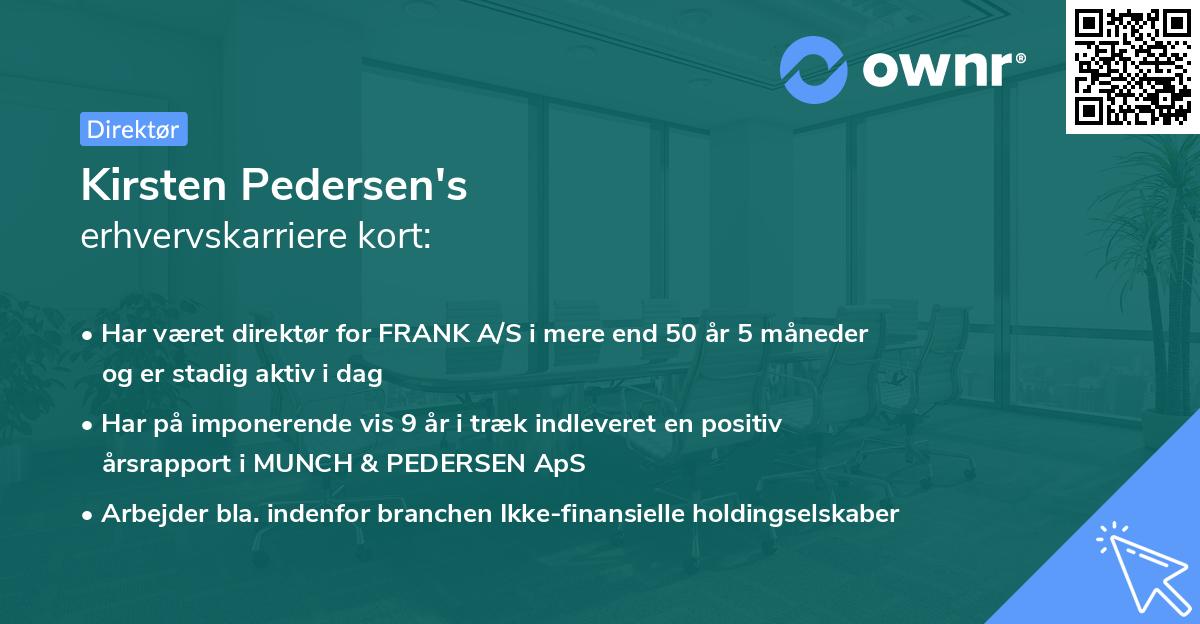 ownr®

Direktør

Kirsten Pedersen's
erhvervskarriere kort:

• Har været direktør for FRANK A/S i mere end 50 år 5 måneder og er stadig aktiv i dag

• Har på imponerende vis 9 år i træk indleveret en positiv årsrapport i MUNCH & PEDERSEN ApS

• Arbejder bla. indenfor branchen Ikke-finansielle holdingselskaber